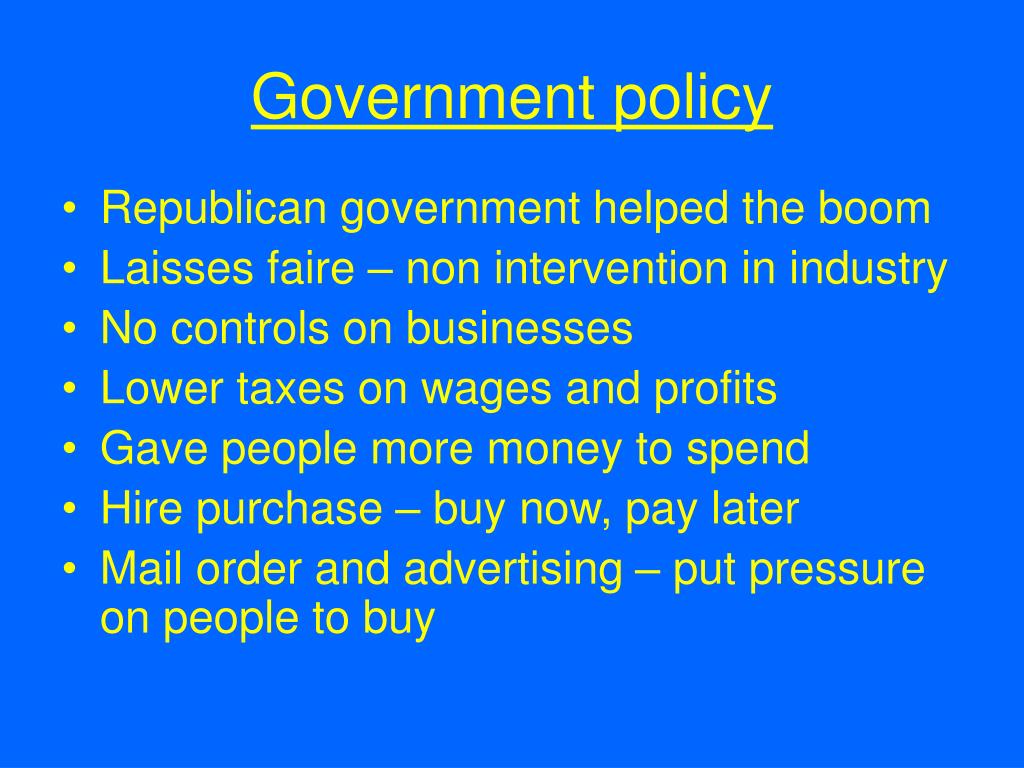 Government policy

• Republican government helped the boom
• Laisses faire – non intervention in industry
• No controls on businesses
• Lower taxes on wages and profits
• Gave people more money to spend
• Hire purchase – buy now, pay later
• Mail order and advertising – put pressure on people to buy